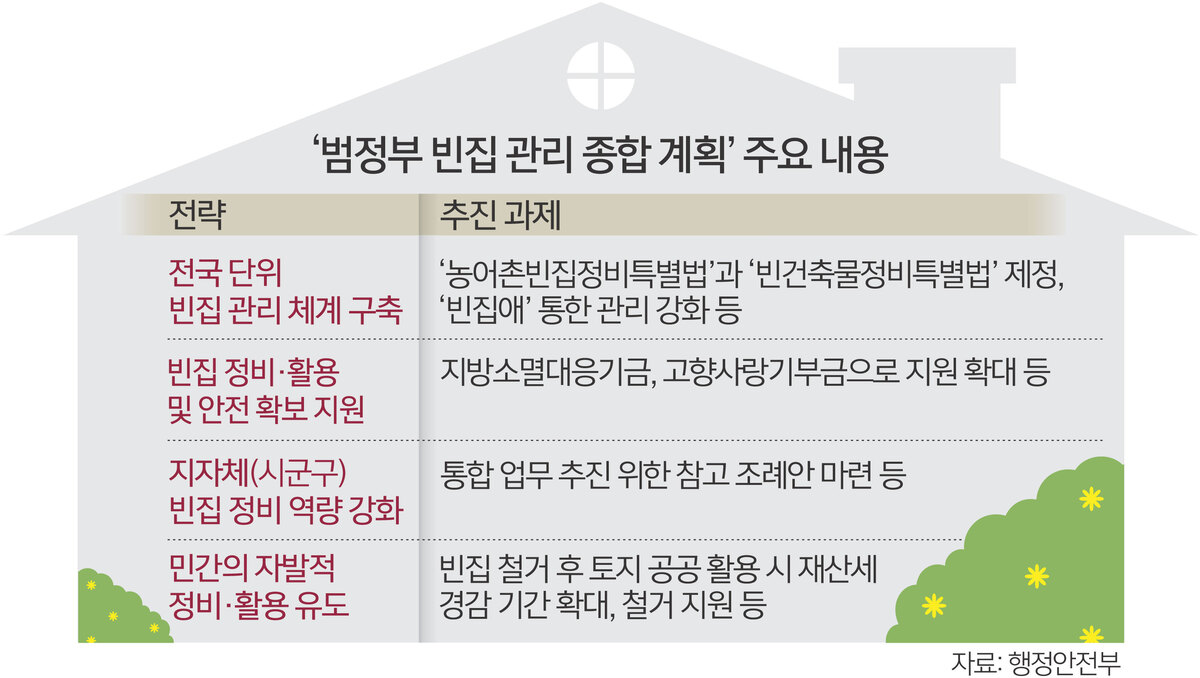 ‘범정부 빈집 관리 종합 계획’ 주요 내용

| 전략 | 추진 과제 |
|---|---|
| 전국 단위 빈집 관리 체계 구축 | ‘농어촌빈집정비특별법’과 ‘빈건축물정비특별법’ 제정, ‘빈집애’ 통한 관리 강화 등 |
| 빈집 정비·활용 및 안전 확보 지원 | 지방소멸대응기금, 고향사랑기부금으로 지원 확대 등 |
| 지자체(시군구) 빈집 정비 역량 강화 | 통합 업무 추진 위한 참고 조례안 마련 등 |
| 민간의 자발적 정비·활용 유도 | 빈집 철거 후 토지 공공 활용 시 재산세 경감 기간 확대, 철거 지원 등 |

자료: 행정안전부